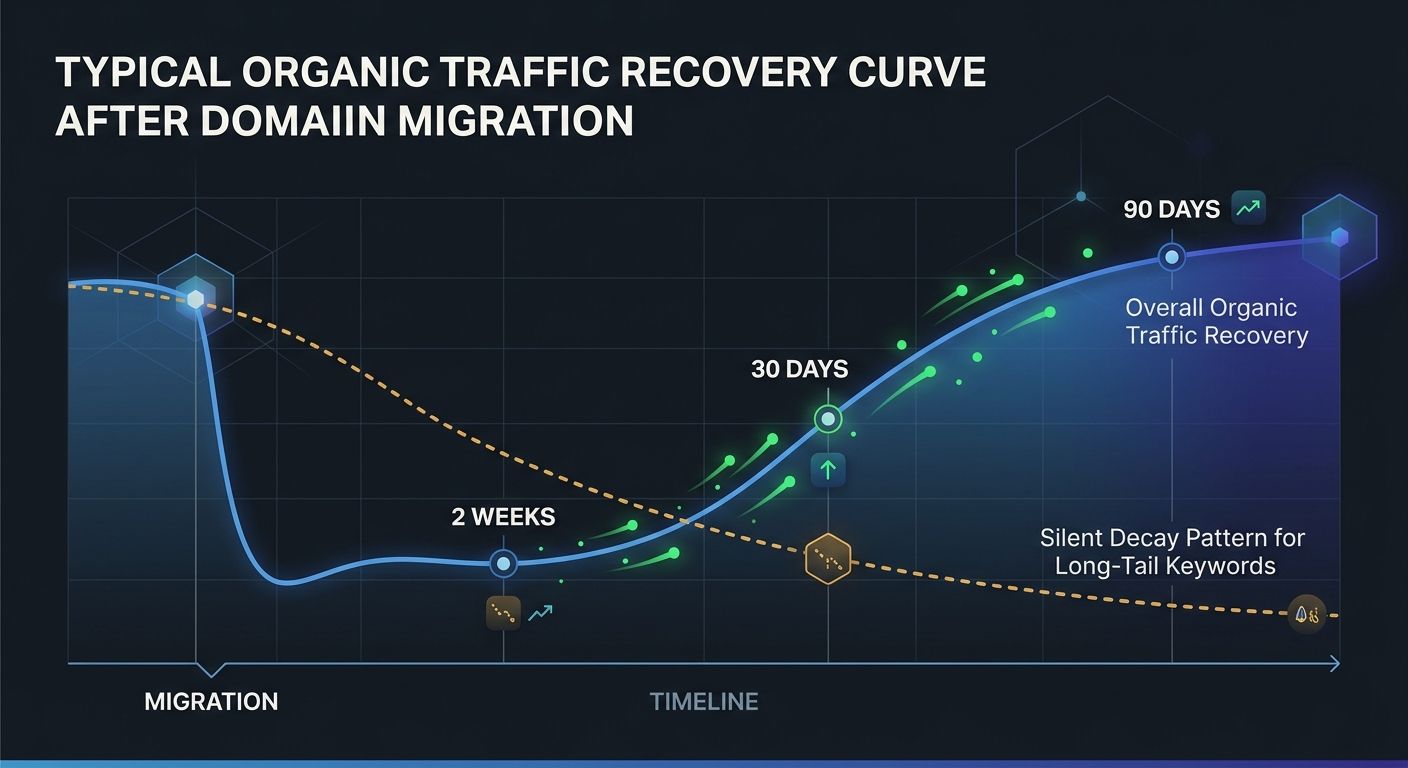 TYPICAL ORGANIC TRAFFIC RECOVERY CURVE AFTER DOMAIIN MIGRATION

90 DAYS

Overall Organic Traffic Recovery

30 DAYS

2 WEEKS

Silent Decay Pattern for Long-Tail Keywords

MIGRATION

TIMELINE